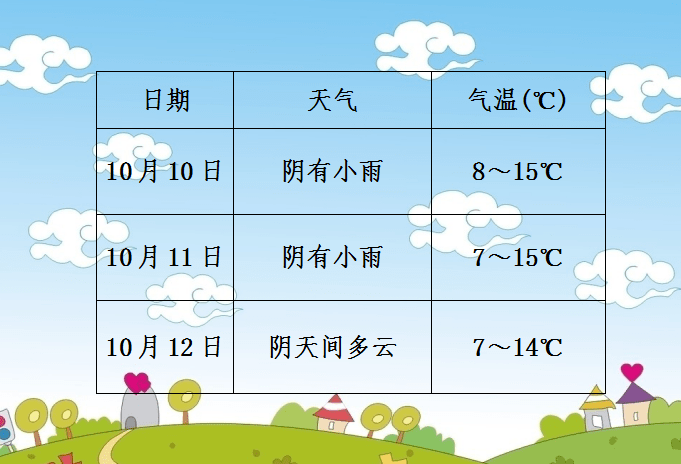 | 日期 | 天气 | 气温(℃) |
|---|---|---|
| 10月10日 | 阴有小雨 | 8～15℃ |
| 10月11日 | 阴有小雨 | 7～15℃ |
| 10月12日 | 阴天间多云 | 7～14℃ |